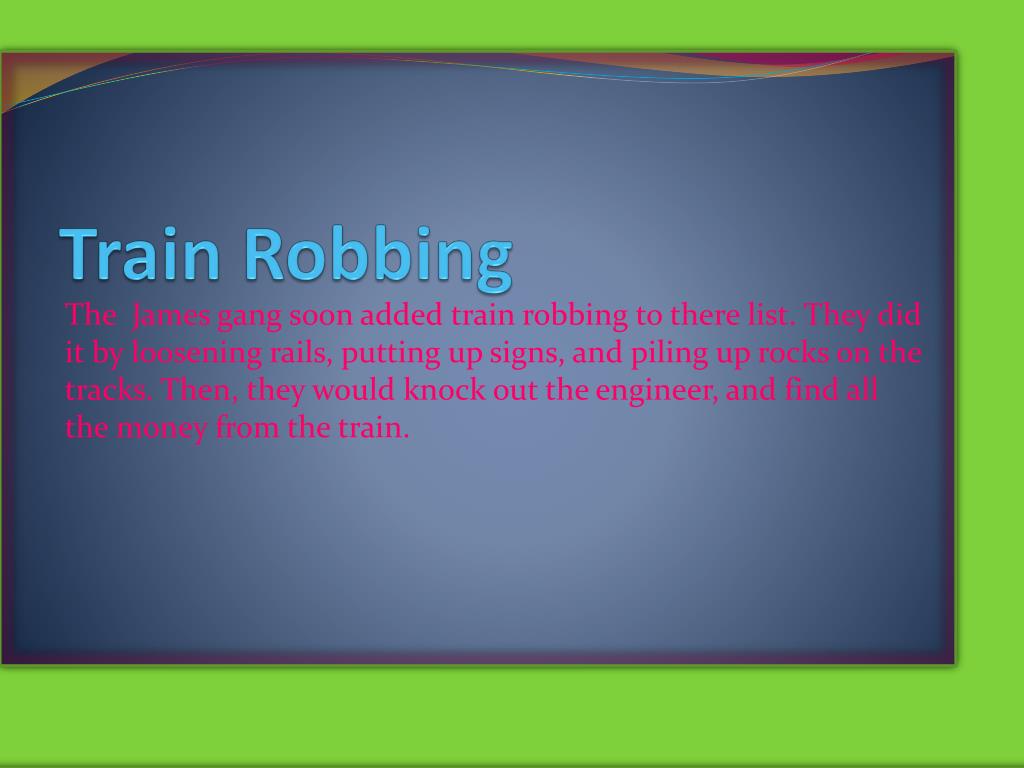 Train Robbing

The James gang soon added train robbing to there list. They did it by loosening rails, putting up signs, and piling up rocks on the tracks. Then, they would knock out the engineer, and find all the money from the train.